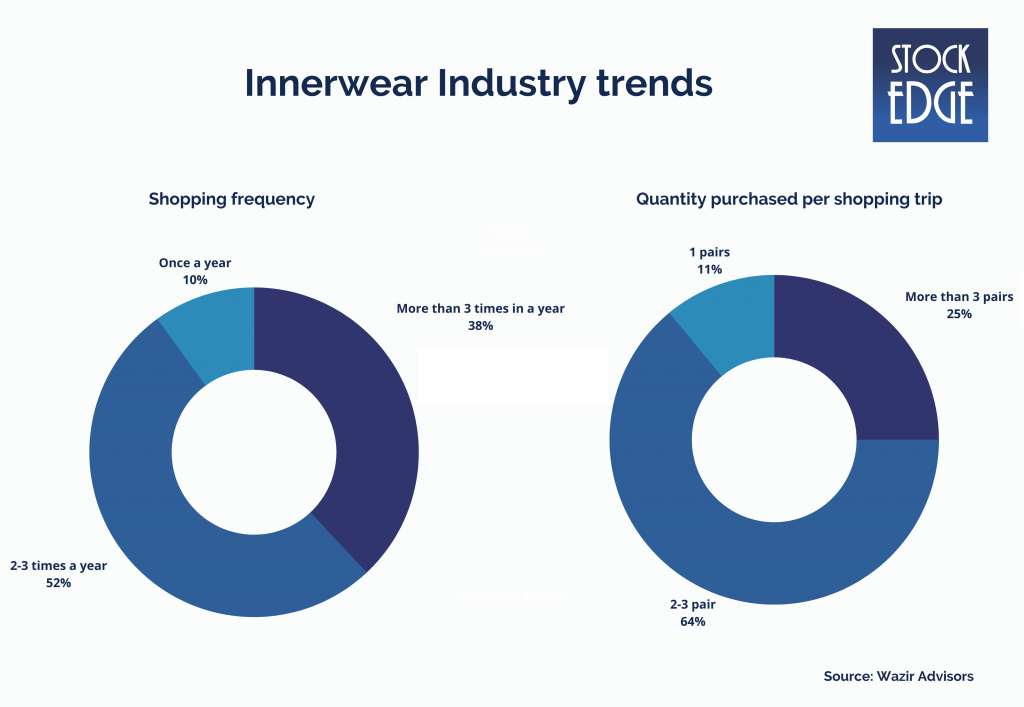 Innerwear Industry trends

STOCK EDGE

Shopping frequency

Once a year
10%

More than 3 times in a year
38%

2-3 times a year
52%

Quantity purchased per shopping trip

1 pairs
11%

More than 3 pairs
25%

2-3 pair
64%

Source: Wazir Advisors